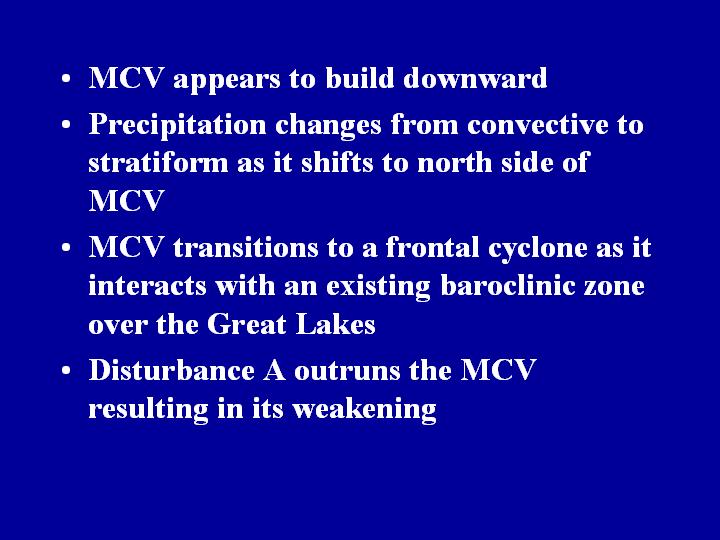 • MCV appears to build downward
• Precipitation changes from convective to stratiform as it shifts to north side of MCV
• MCV transitions to a frontal cyclone as it interacts with an existing baroclinic zone over the Great Lakes
• Disturbance A outruns the MCV resulting in its weakening